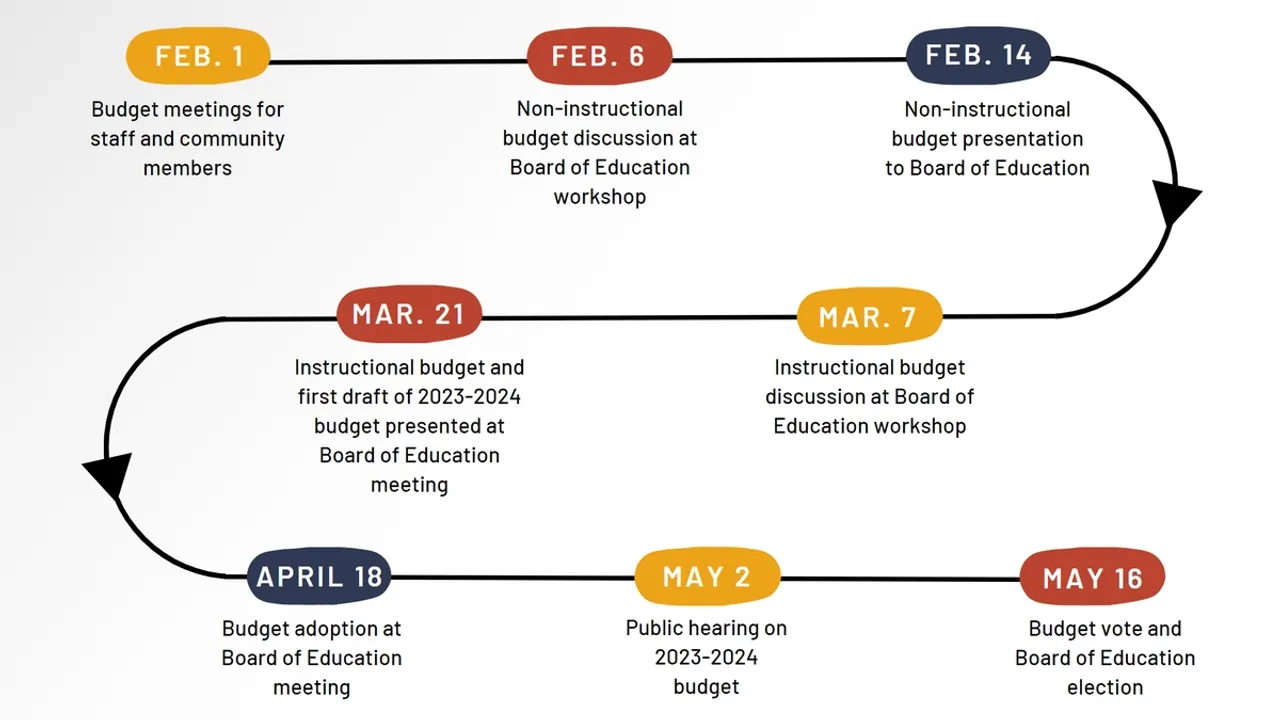 FEB. 1

Budget meetings for staff and community members

FEB. 6

Non-instructional budget discussion at Board of Education workshop

FEB. 14

Non-instructional budget presentation to Board of Education

MAR. 7

Instructional budget discussion at Board of Education workshop

MAR. 21

Instructional budget and first draft of 2023-2024 budget presented at Board of Education meeting

APRIL 18

Budget adoption at Board of Education meeting

MAY 2

Public hearing on 2023-2024 budget

MAY 16

Budget vote and Board of Education election